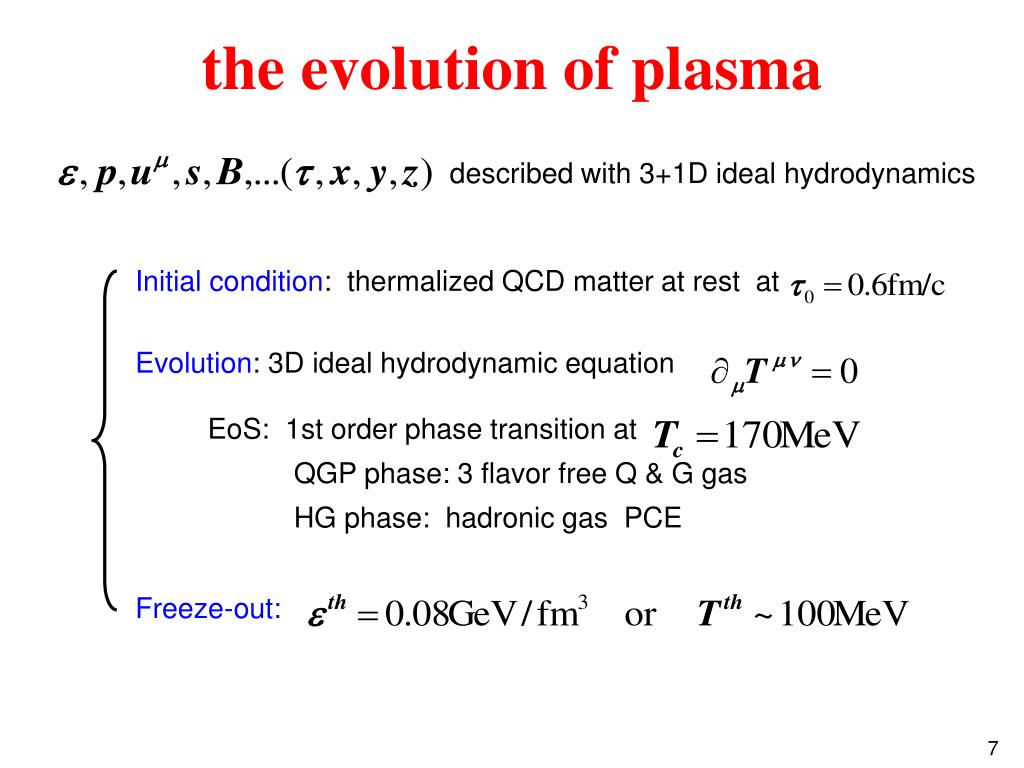 the evolution of plasma

$\varepsilon, p, u^{\mu}, s, B, ...(\tau, x, y, z)$ described with 3+1D ideal hydrodynamics

Initial condition: thermalized QCD matter at rest at $\tau_0 = 0.6\text{fm/c}$

Evolution: 3D ideal hydrodynamic equation $\partial_{\mu} T^{\mu\nu} = 0$

EoS: 1st order phase transition at $T_c = 170\text{MeV}$

QGP phase: 3 flavor free Q & G gas

HG phase: hadronic gas PCE

Freeze-out: $\varepsilon^{th} = 0.08\text{GeV}/\text{fm}^3$ or $T^{th} \sim 100\text{MeV}$

7